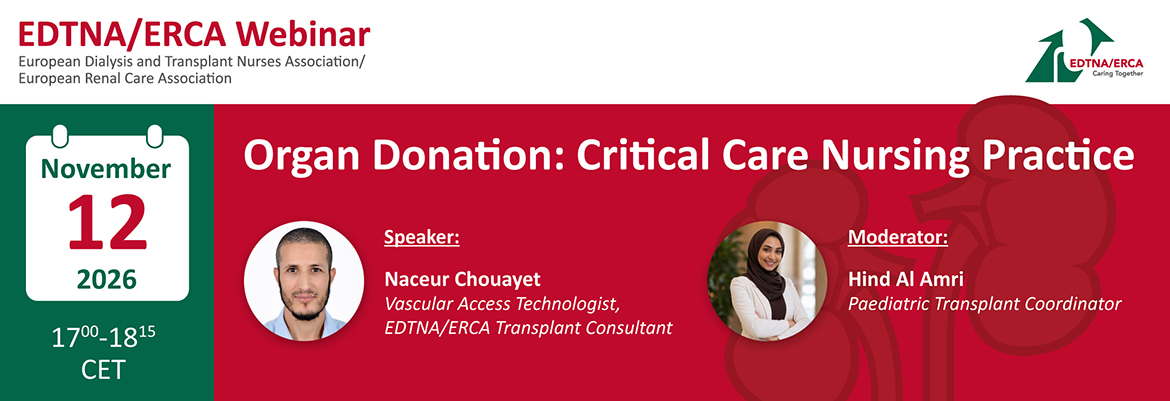 EDTNA/ERCA Webinar
European Dialysis and Transplant Nurses Association/
European Renal Care Association

EDTNA/ERCA
Caring Together

November
12
2026

$17^{00}$-$18^{15}$
CET

Organ Donation: Critical Care Nursing Practice

Speaker:
Naceur Chouayet
Vascular Access Technologist,
EDTNA/ERCA Transplant Consultant

Moderator:
Hind Al Amri
Paediatric Transplant Coordinator